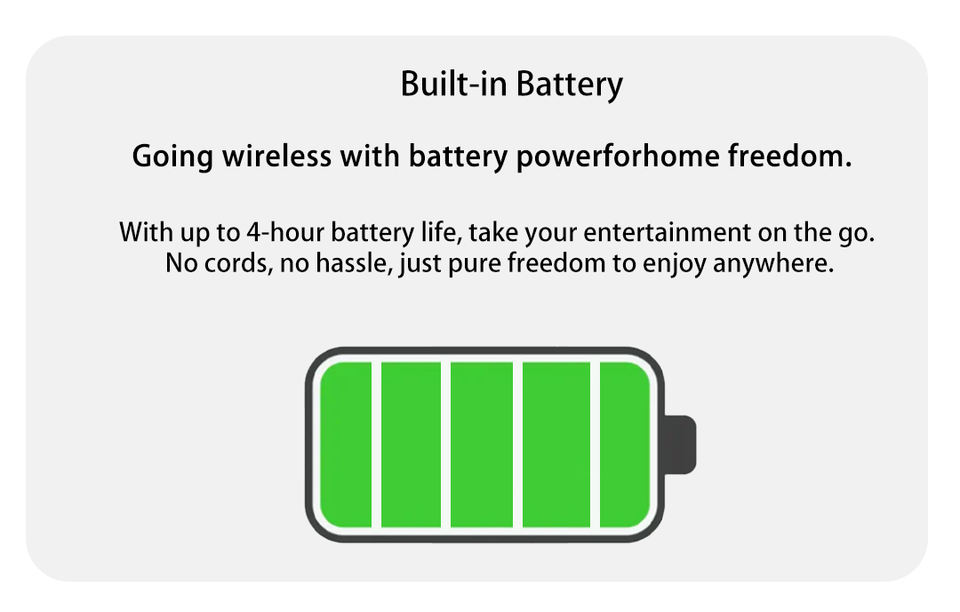 Built-in Battery

Going wireless with battery powerforhome freedom.

With up to 4-hour battery life, take your entertainment on the go. No cords, no hassle, just pure freedom to enjoy anywhere.